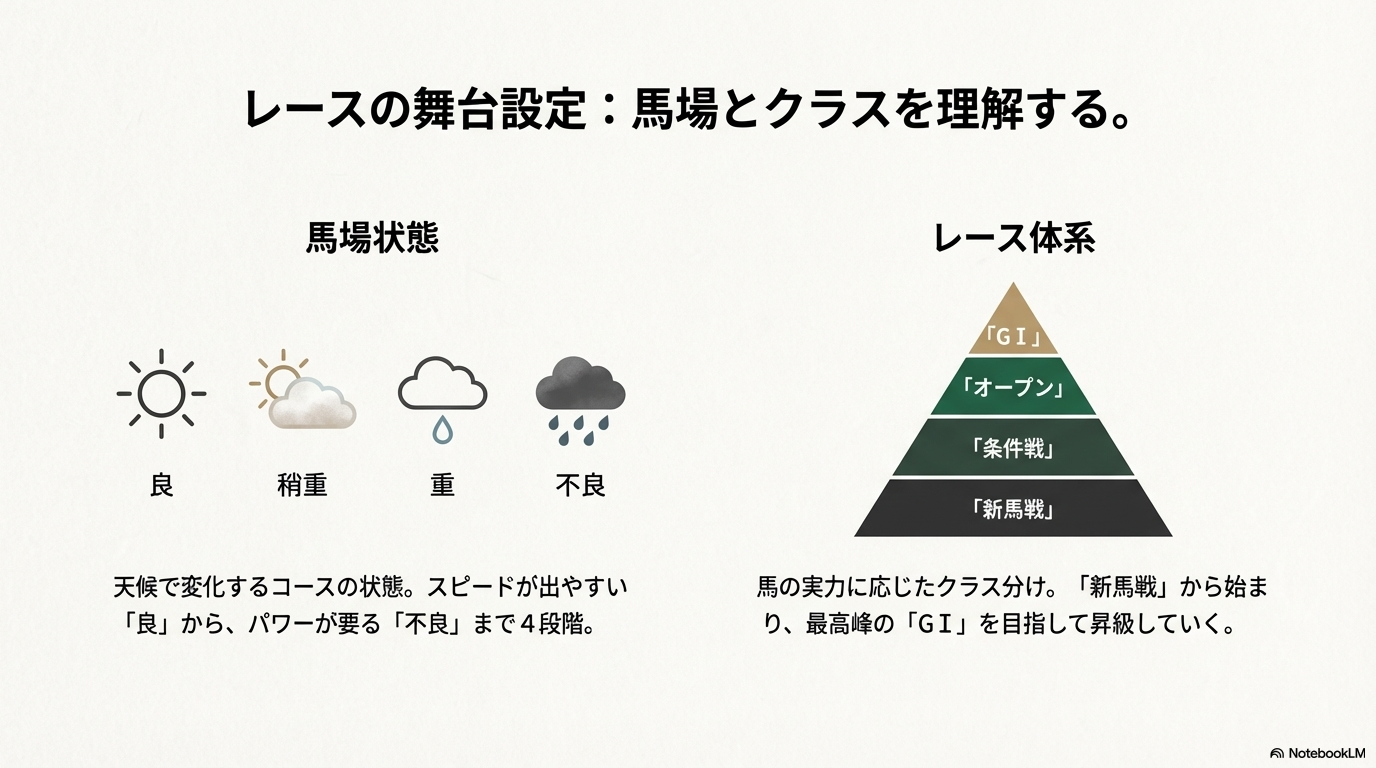 レースの舞台設定：馬場とクラスを理解する。

馬場状態

良　稍重　重　不良

天候で変化するコースの状態。スピードが出やすい「良」から、パワーが要る「不良」まで４段階。

レース体系

「GⅠ」
「オープン」
「条件戦」
「新馬戦」

馬の実力に応じたクラス分け。「新馬戦」から始まり、最高峰の「GⅠ」を目指して昇級していく。

NotebookLM